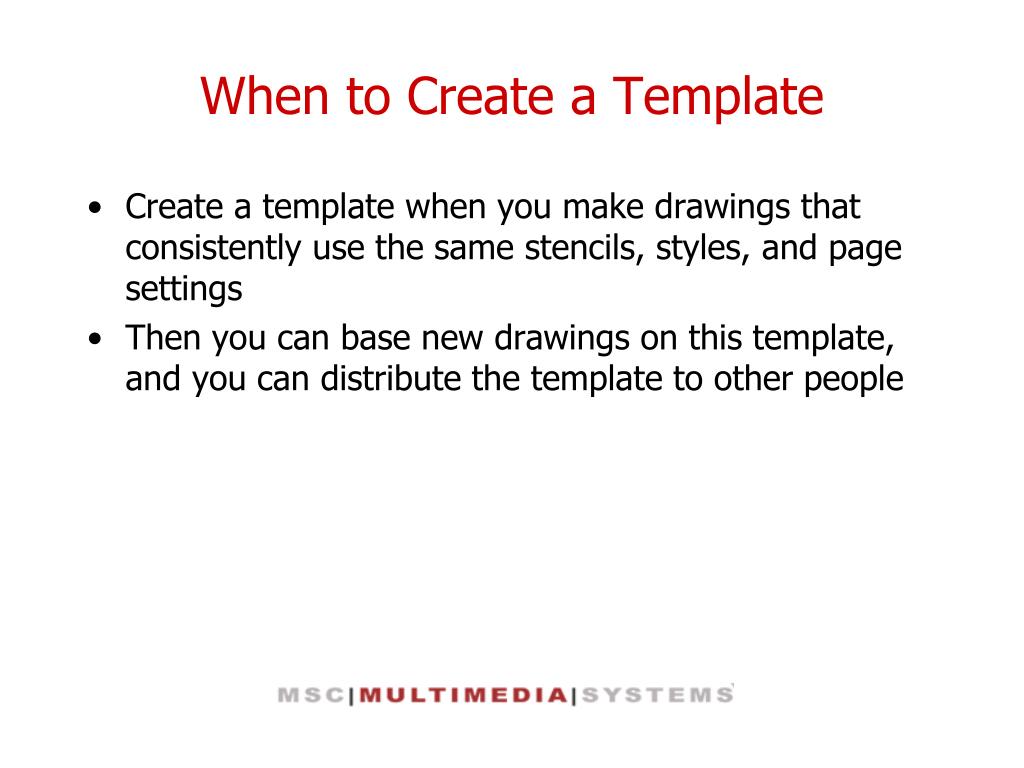 When to Create a Template

• Create a template when you make drawings that consistently use the same stencils, styles, and page settings
• Then you can base new drawings on this template, and you can distribute the template to other people

MSC|MULTIMEDIA|SYSTEMS